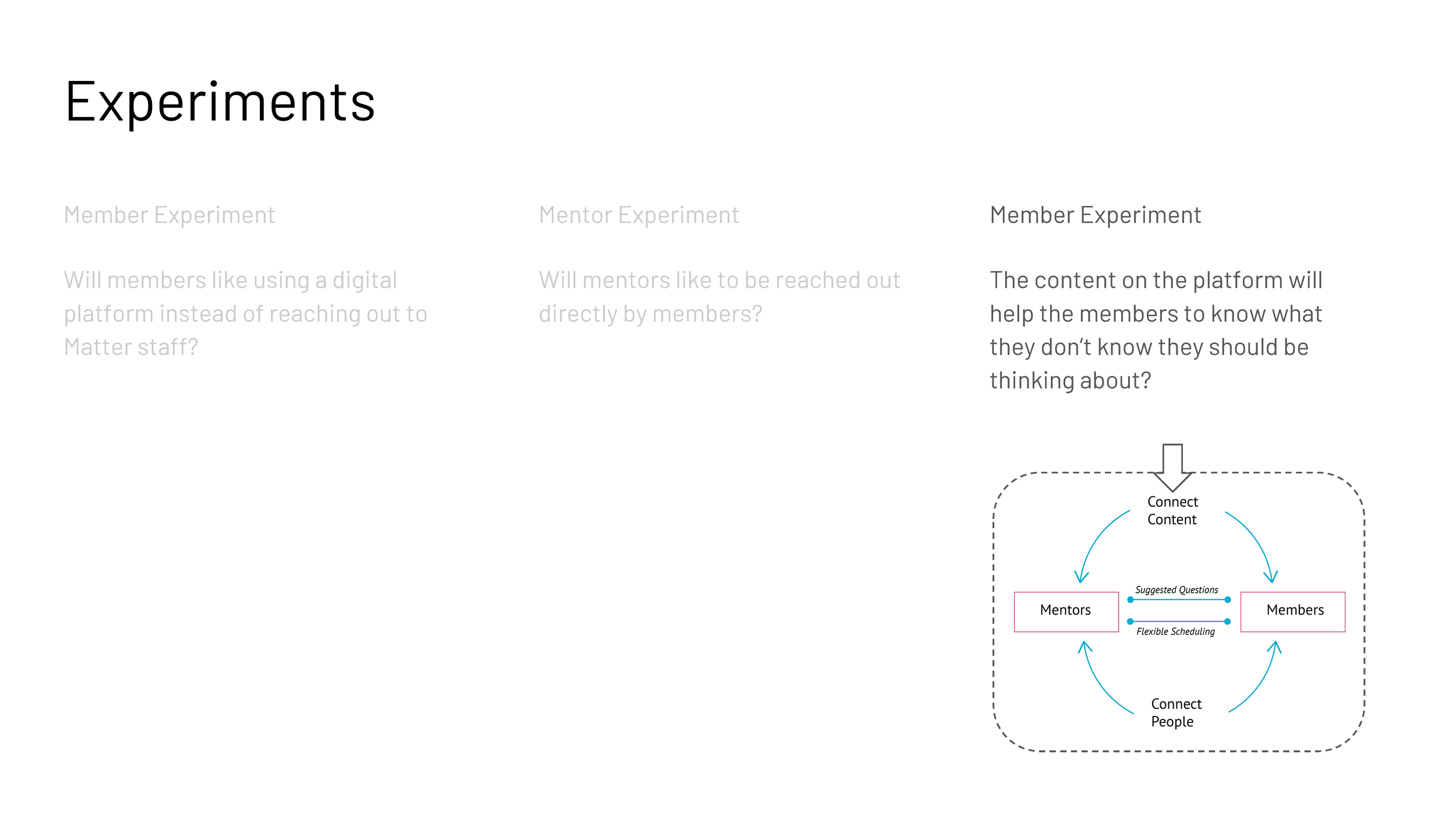 Experiments

Member Experiment

Will members like using a digital platform instead of reaching out to Matter staff?

Mentor Experiment

Will mentors like to be reached out directly by members?

Member Experiment

The content on the platform will help the members to know what they don't know they should be thinking about?

Connect Content

Mentors

Suggested Questions

Flexible Scheduling

Members

Connect People